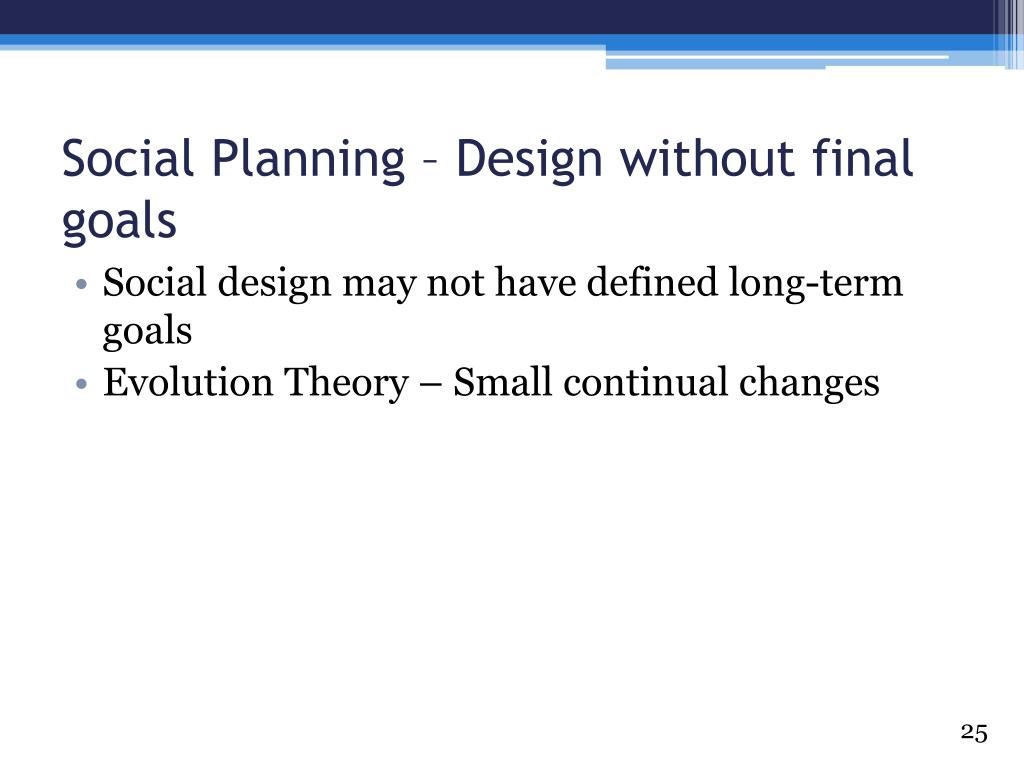 Social Planning – Design without final goals

• Social design may not have defined long-term goals
• Evolution Theory – Small continual changes

25